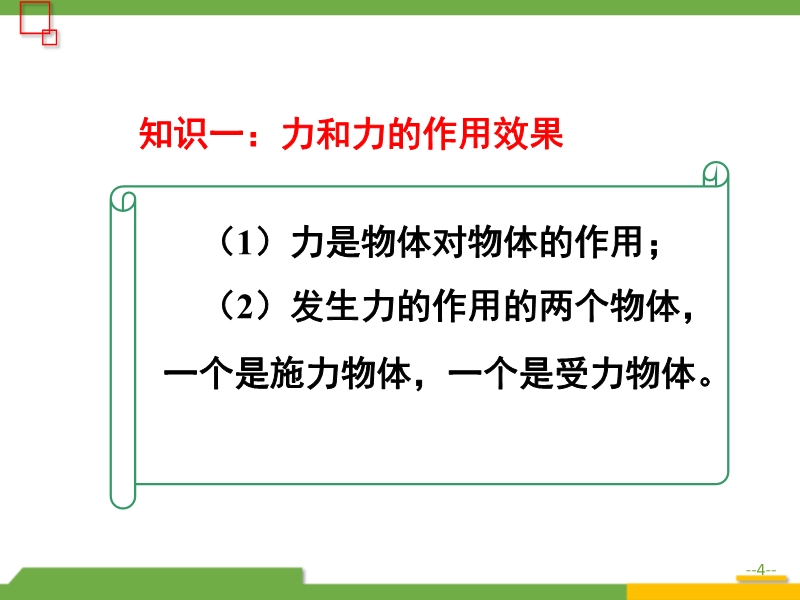 知识一：力和力的作用效果

（1）力是物体对物体的作用；

（2）发生力的作用的两个物体，一个是施力物体，一个是受力物体。

--4--